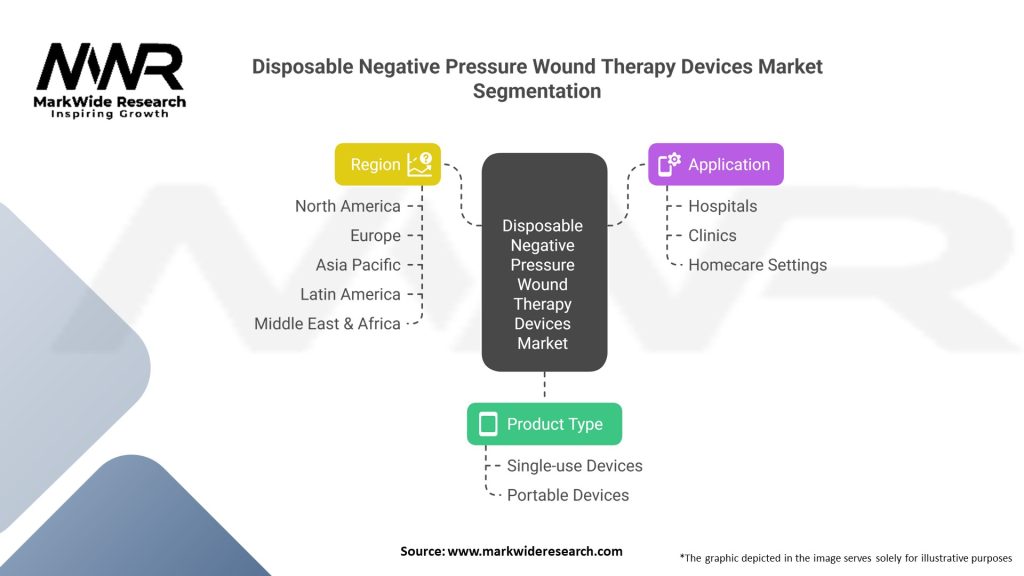 MWR
MarkWide Research
Inspiring Growth

Disposable Negative Pressure Wound Therapy Devices Market Segmentation

Region
North America
Europe
Asia Pacific
Latin America
Middle East & Africa

Disposable Negative Pressure Wound Therapy Devices Market

Application
Hospitals
Clinics
Homecare Settings

Product Type
Single-use Devices
Portable Devices

Source: www.markwideresearch.com

*The graphic depicted in the image serves solely for illustrative purposes